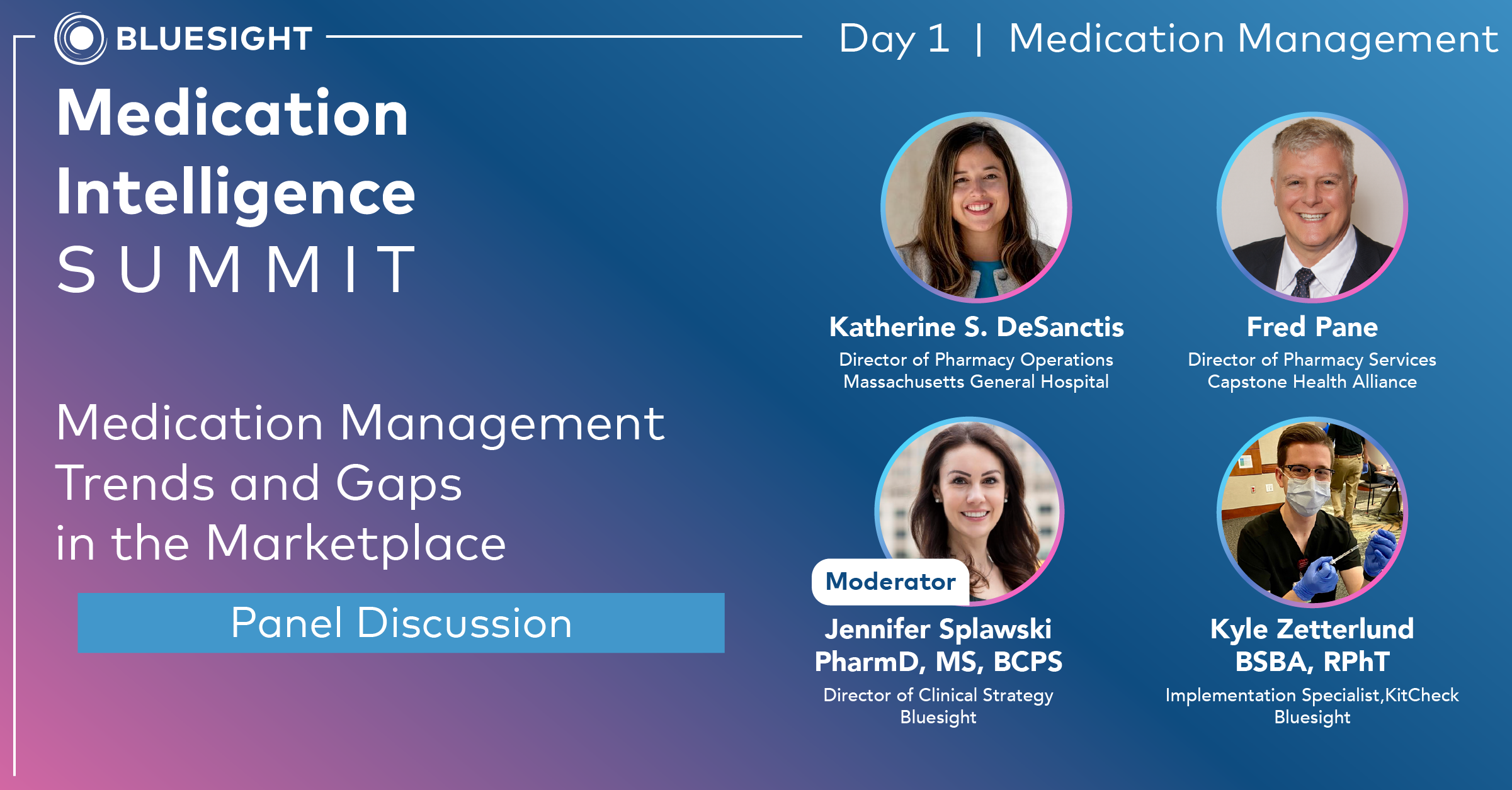 BLUESIGHT

Day 1 | Medication Management

Medication Intelligence SUMMIT

Medication Management Trends and Gaps in the Marketplace

Panel Discussion

Katherine S. DeSanctis
Director of Pharmacy Operations
Massachusetts General Hospital

Fred Pane
Director of Pharmacy Services
Capstone Health Alliance

Moderator
Jennifer Splawski
PharmD, MS, BCPS
Director of Clinical Strategy
Bluesight

Kyle Zetterlund
BSBA, RPhT
Implementation Specialist,KitCheck
Bluesight